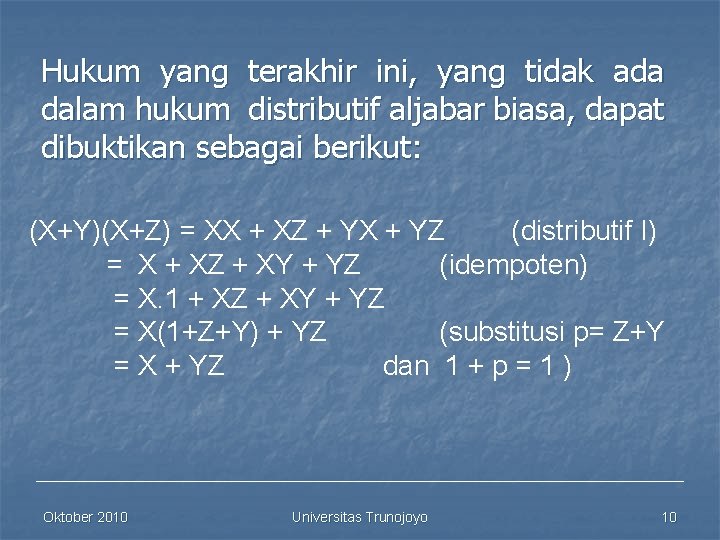 Hukum yang terakhir ini, yang tidak ada dalam hukum distributif aljabar biasa, dapat dibuktikan sebagai berikut:

$(X+Y)(X+Z) = XX + XZ + YX + YZ$ (distributif I)
$= X + XZ + XY + YZ$ (idempoten)
$= X.1 + XZ + XY + YZ$
$= X(1+Z+Y) + YZ$ (substitusi $p= Z+Y$
$= X + YZ$ dan $1 + p = 1$ )

Oktober 2010 Universitas Trunojoyo 10